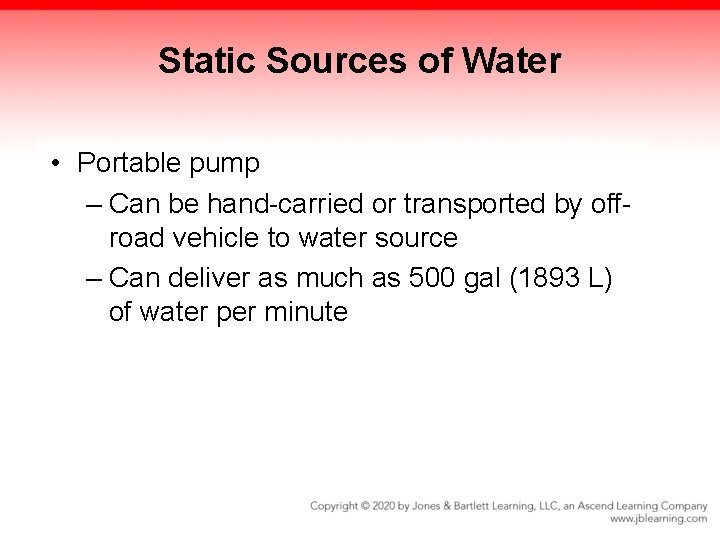 Static Sources of Water

• Portable pump
– Can be hand-carried or transported by off-road vehicle to water source
– Can deliver as much as 500 gal (1893 L) of water per minute

Copyright © 2020 by Jones & Bartlett Learning, LLC, an Ascend Learning Company
www.jblearning.com